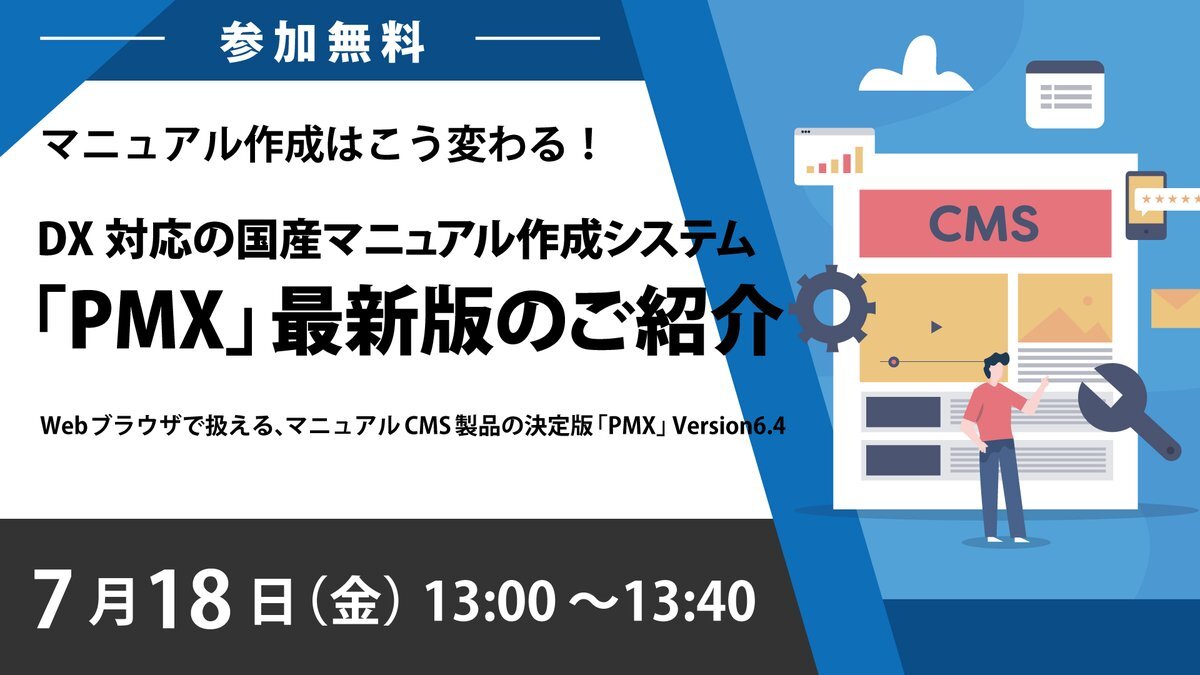 参加無料

マニュアル作成はこう変わる！

DX 対応の国産マニュアル作成システム
「PMX」最新版のご紹介

Webブラウザで扱える、マニュアル CMS 製品の決定版「PMX」Version6.4

7月18日（金）13:00 ～13:40

CMS